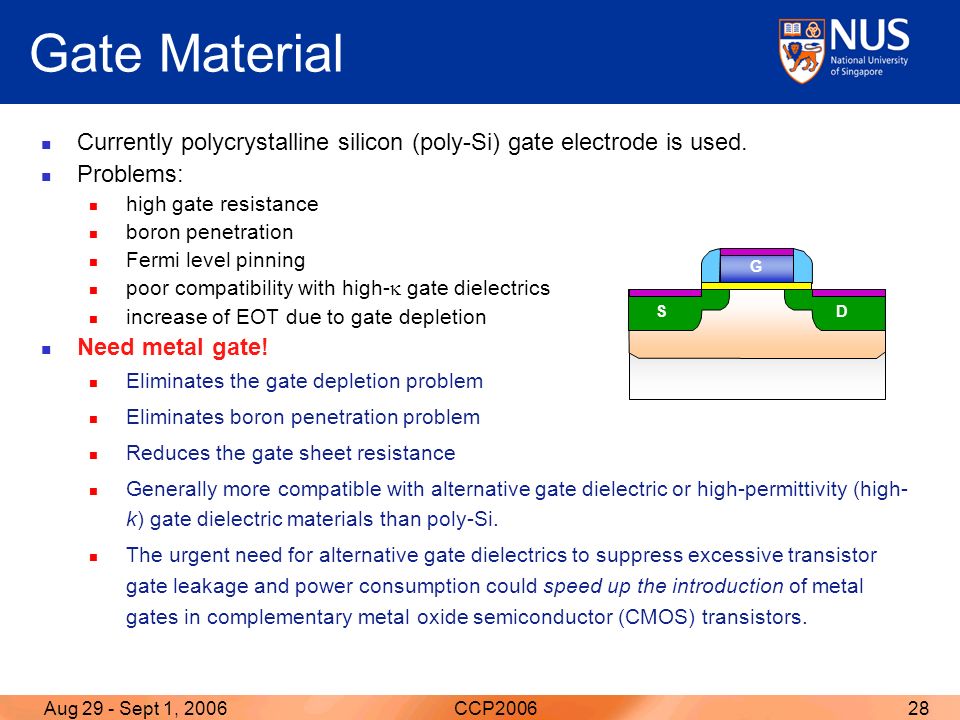 Gate Material

NUS National University of Singapore

- Currently polycrystalline silicon (poly-Si) gate electrode is used.
- Problems:
  - high gate resistance
  - boron penetration
  - Fermi level pinning
  - poor compatibility with high-$\kappa$ gate dielectrics
  - increase of EOT due to gate depletion
- Need metal gate!
  - Eliminates the gate depletion problem
  - Eliminates boron penetration problem
  - Reduces the gate sheet resistance
  - Generally more compatible with alternative gate dielectric or high-permittivity (high-k) gate dielectric materials than poly-Si.
  - The urgent need for alternative gate dielectrics to suppress excessive transistor gate leakage and power consumption could speed up the introduction of metal gates in complementary metal oxide semiconductor (CMOS) transistors.

G
S
D

Aug 29 - Sept 1, 2006 CCP2006 28